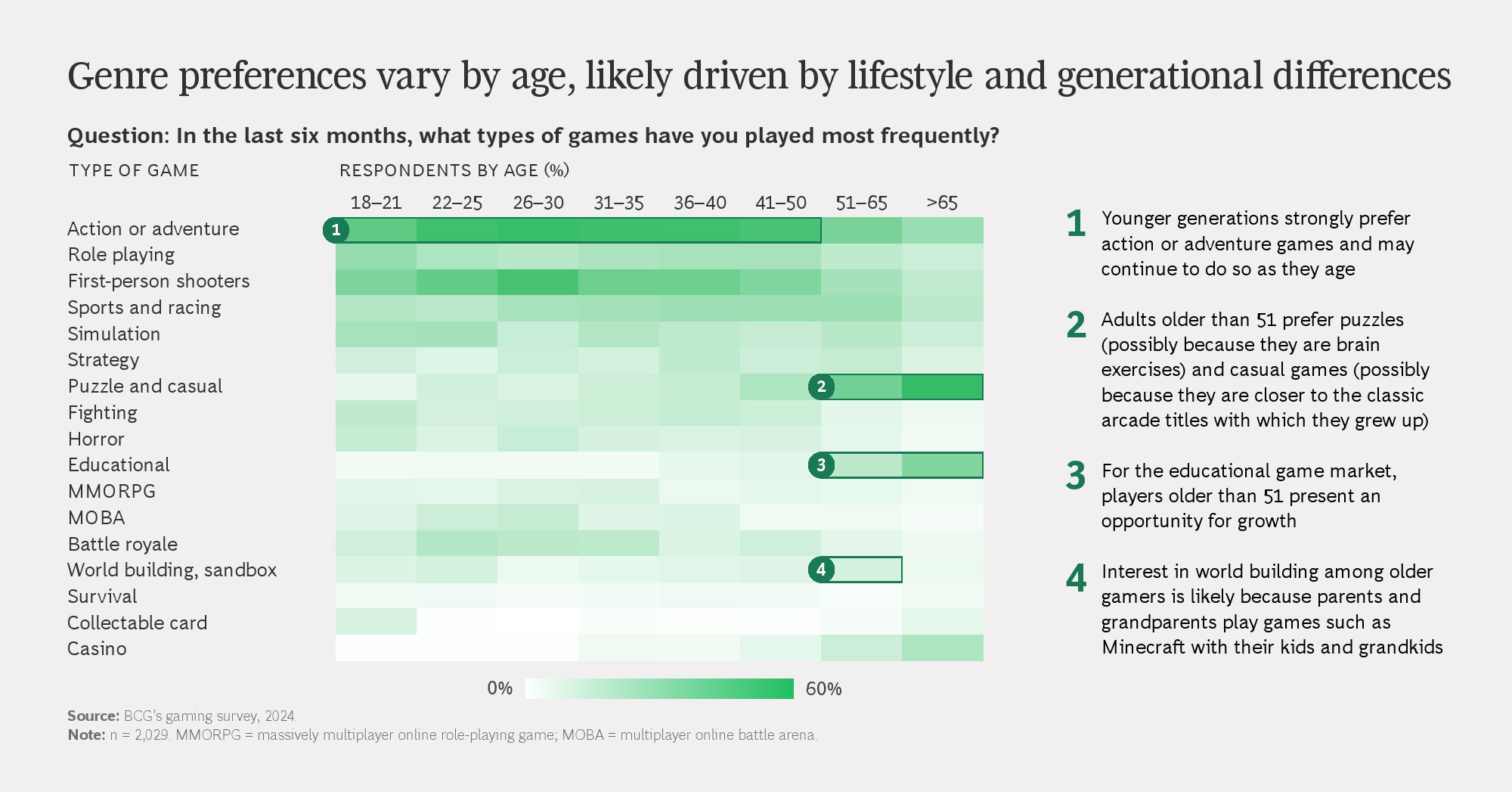 Genre preferences vary by age, likely driven by lifestyle and generational differences

Question: In the last six months, what types of games have you played most frequently?

TYPE OF GAME

RESPONDENTS BY AGE (%)

18–21 22–25 26–30 31–35 36–40 41–50 51–65 >65

Action or adventure
Role playing
First-person shooters
Sports and racing
Simulation
Strategy
Puzzle and casual
Fighting
Horror
Educational
MMORPG
MOBA
Battle royale
World building, sandbox
Survival
Collectable card
Casino

1
2
3
4

0% 60%

1 Younger generations strongly prefer action or adventure games and may continue to do so as they age

2 Adults older than 51 prefer puzzles (possibly because they are brain exercises) and casual games (possibly because they are closer to the classic arcade titles with which they grew up)

3 For the educational game market, players older than 51 present an opportunity for growth

4 Interest in world building among older gamers is likely because parents and grandparents play games such as Minecraft with their kids and grandkids

Source: BCG's gaming survey, 2024.
Note: n = 2,029. MMORPG = massively multiplayer online role-playing game; MOBA = multiplayer online battle arena.